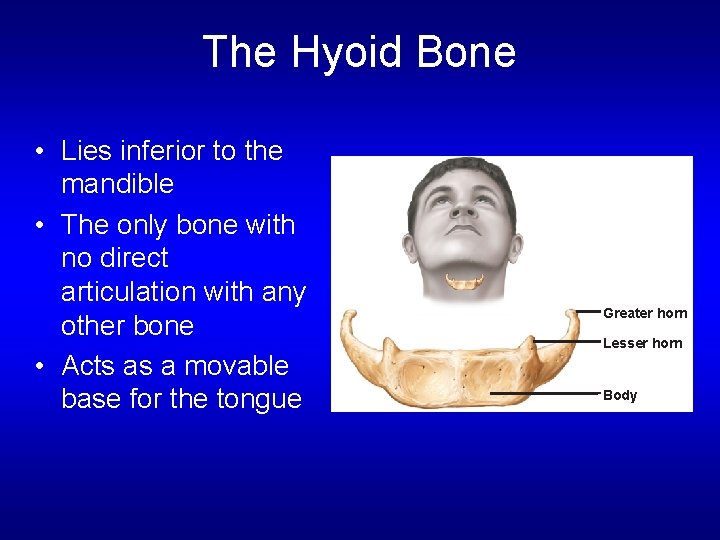 The Hyoid Bone

• Lies inferior to the mandible
• The only bone with no direct articulation with any other bone
• Acts as a movable base for the tongue

Greater horn
Lesser horn
Body